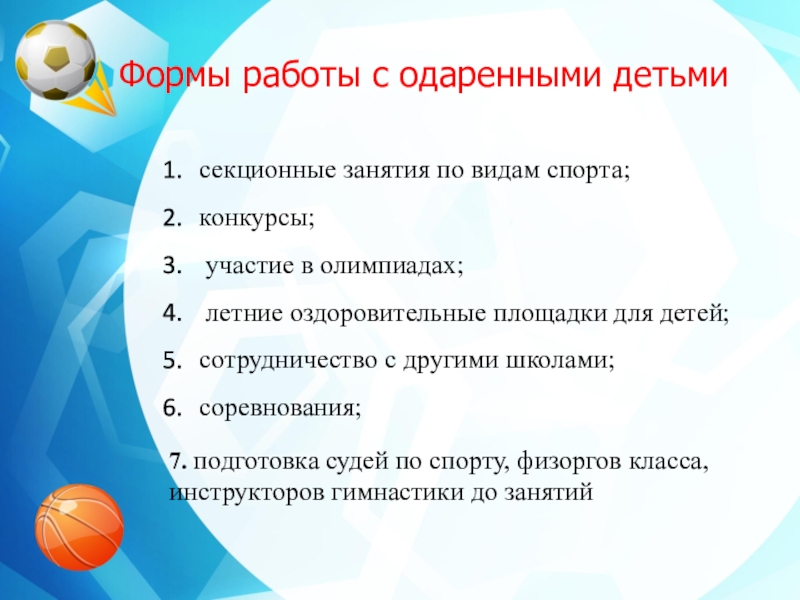 Формы работы с одаренными детьми

1. секционные занятия по видам спорта;
2. конкурсы;
3. участие в олимпиадах;
4. летние оздоровительные площадки для детей;
5. сотрудничество с другими школами;
6. соревнования;

7. подготовка судей по спорту, физоргов класса, инструкторов гимнастики до занятий